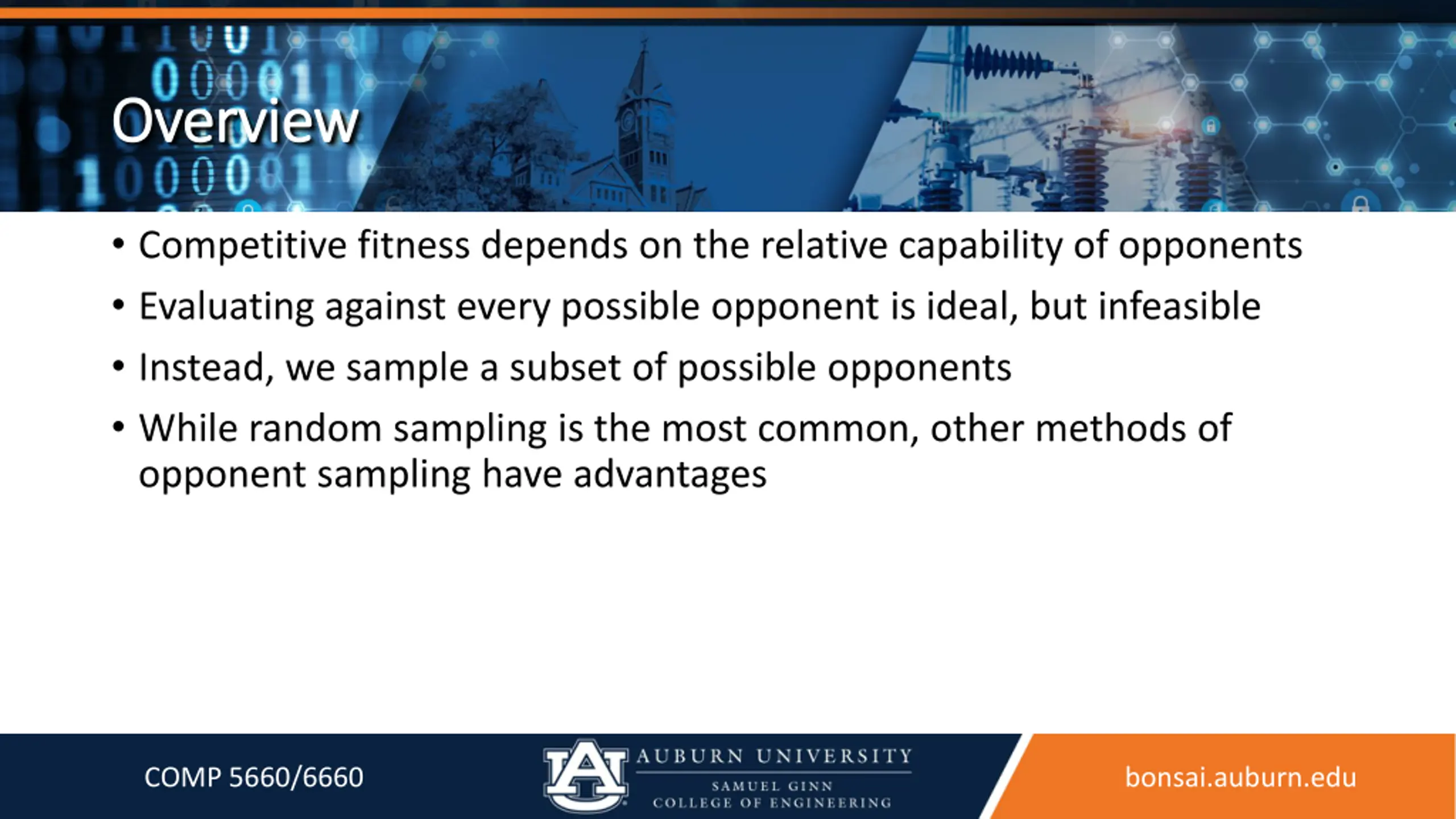 Overview

• Competitive fitness depends on the relative capability of opponents

• Evaluating against every possible opponent is ideal, but infeasible

• Instead, we sample a subset of possible opponents

• While random sampling is the most common, other methods of opponent sampling have advantages

COMP 5660/6660

AU AUBURN UNIVERSITY
SAMUEL GINN
COLLEGE OF ENGINEERING

bonsai.auburn.edu